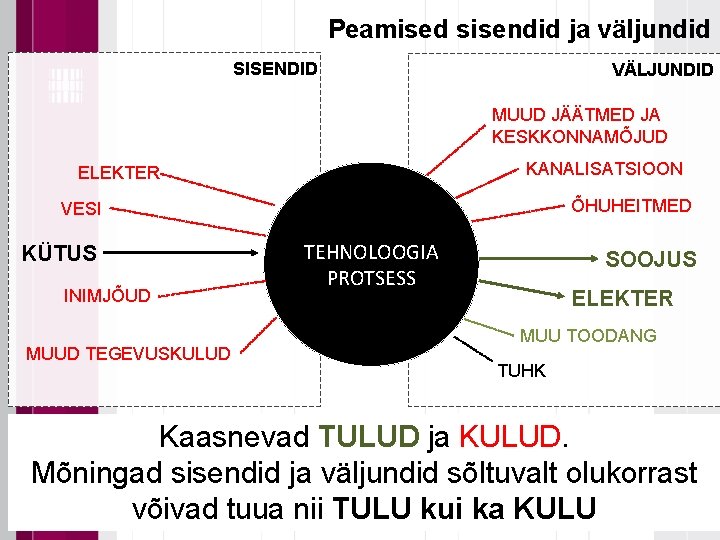 Peamised sisendid ja väljundid

SISENDID

ELEKTER
VESI
KÜTUS
INIMJÕUD
MUUD TEGEVUSKULUD

TEHNOLOOGIA PROTSESS

VÄLJUNDID

MUUD JÄÄTMED JA KESKKONNAMÕJUD
KANALISATSIOON
ÕHUHEITMED
SOOJUS
ELEKTER
MUU TOODANG
TUHK

Kaasnevad TULUD ja KULUD.
Mõningad sisendid ja väljundid sõltuvalt olukorrast võivad tuua nii TULU kui ka KULU